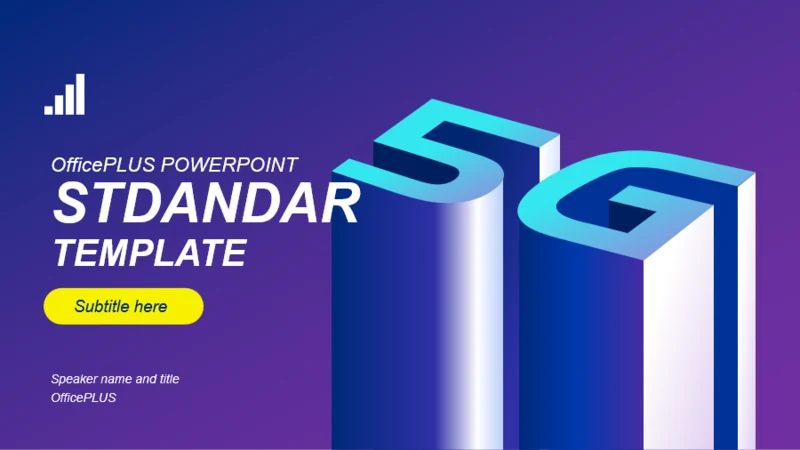 OfficePLUS POWERPOINT

STDANDAR

TEMPLATE

Subtitle here

Speaker name and title
OfficePLUS

5G